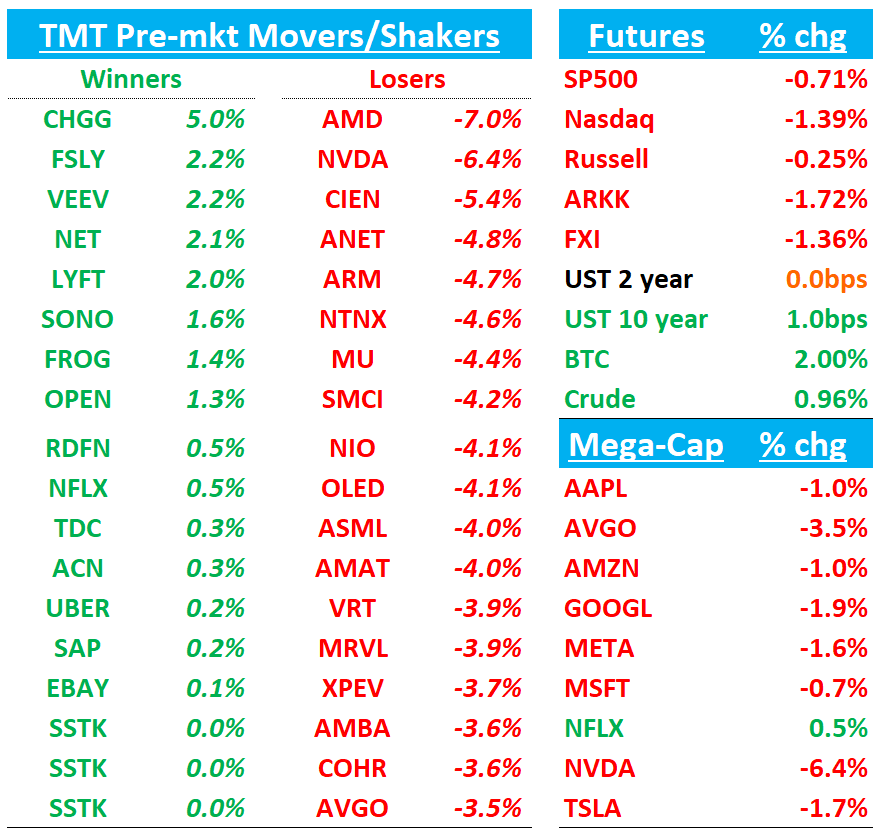 TMT Pre-mkt Movers/Shakers

| Winners | | Losers | |
|---|---|---|---|
| CHGG | 5.0% | AMD | -7.0% |
| FSLY | 2.2% | NVDA | -6.4% |
| VEEV | 2.2% | CIEN | -5.4% |
| NET | 2.1% | ANET | -4.8% |
| LYFT | 2.0% | ARM | -4.7% |
| SONO | 1.6% | NTNX | -4.6% |
| FROG | 1.4% | MU | -4.4% |
| OPEN | 1.3% | SMCI | -4.2% |
| RDFN | 0.5% | NIO | -4.1% |
| NFLX | 0.5% | OLED | -4.1% |
| TDC | 0.3% | ASML | -4.0% |
| ACN | 0.3% | AMAT | -4.0% |
| UBER | 0.2% | VRT | -3.9% |
| SAP | 0.2% | MRVL | -3.9% |
| EBAY | 0.1% | XPEV | -3.7% |
| SSTK | 0.0% | AMBA | -3.6% |
| SSTK | 0.0% | COHR | -3.6% |
| SSTK | 0.0% | AVGO | -3.5% |

| Futures | % chg |
|---|---|
| SP500 | -0.71% |
| Nasdaq | -1.39% |
| Russell | -0.25% |
| ARKK | -1.72% |
| FXI | -1.36% |
| UST 2 year | 0.0bps |
| UST 10 year | 1.0bps |
| BTC | 2.00% |
| Crude | 0.96% |

| Mega-Cap | % chg |
|---|---|
| AAPL | -1.0% |
| AVGO | -3.5% |
| AMZN | -1.0% |
| GOOGL | -1.9% |
| META | -1.6% |
| MSFT | -0.7% |
| NFLX | 0.5% |
| NVDA | -6.4% |
| TSLA | -1.7% |